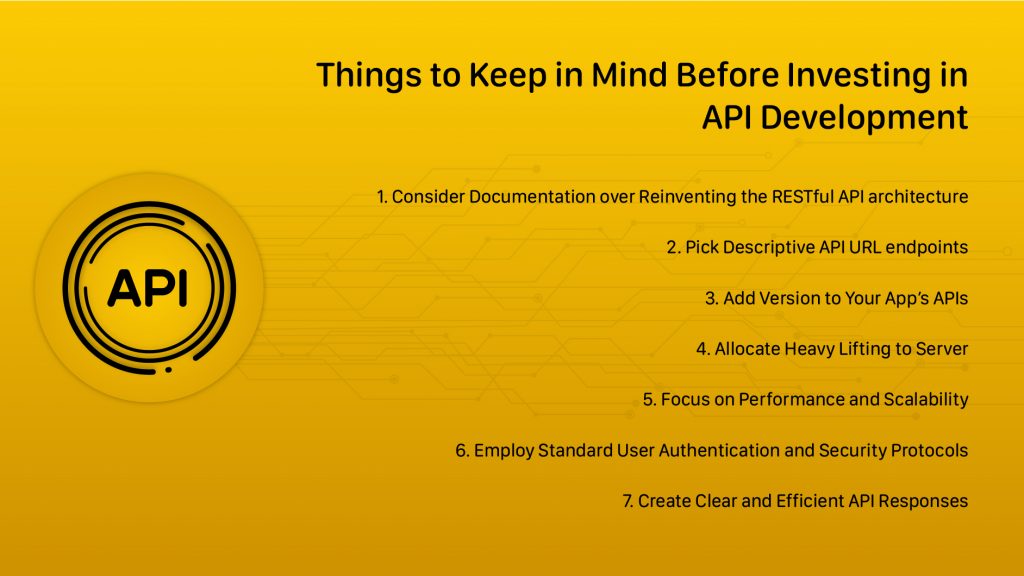 Things to Keep in Mind Before Investing in API Development

API

1. Consider Documentation over Reinventing the RESTful API architecture

2. Pick Descriptive API URL endpoints

3. Add Version to Your App's APIs

4. Allocate Heavy Lifting to Server

5. Focus on Performance and Scalability

6. Employ Standard User Authentication and Security Protocols

7. Create Clear and Efficient API Responses